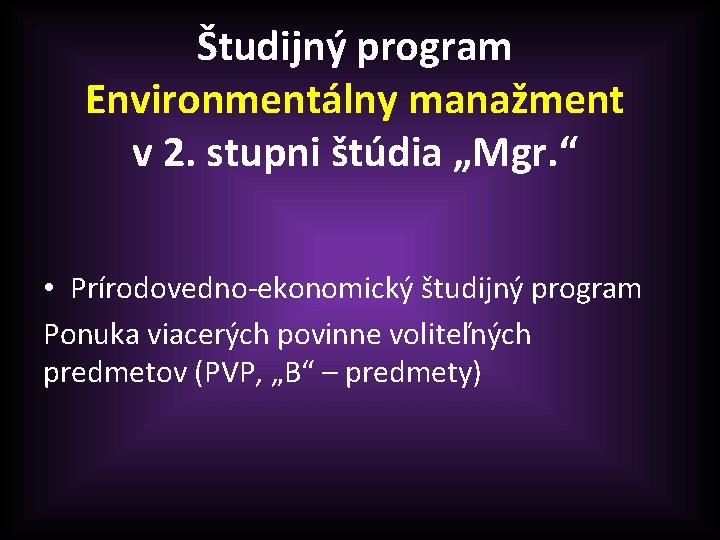 Študijný program
Environmentálny manažment
v 2. stupni štúdia „Mgr.“

• Prírodovedno-ekonomický študijný program

Ponuka viacerých povinne voliteľných predmetov (PVP, „B“ – predmety)